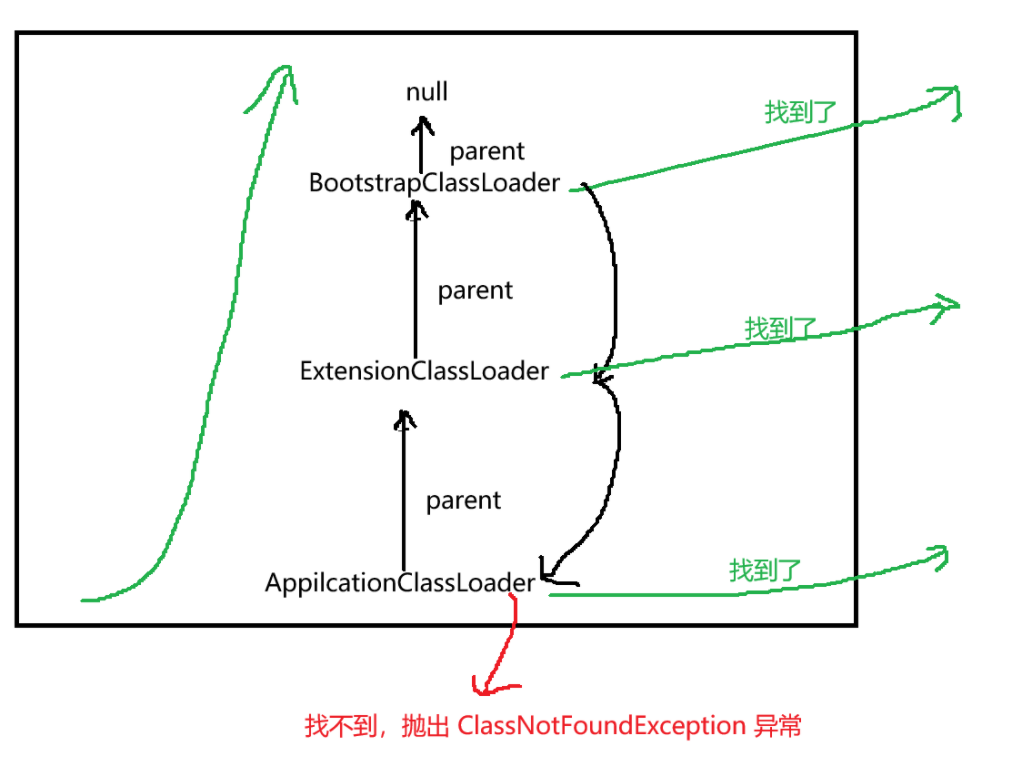 null

parent

BootstrapClassLoader

找到了

parent

ExtensionClassLoader

找到了

parent

AppilcationClassLoader

找到了

找不到，抛出 ClassNotFoundException 异常